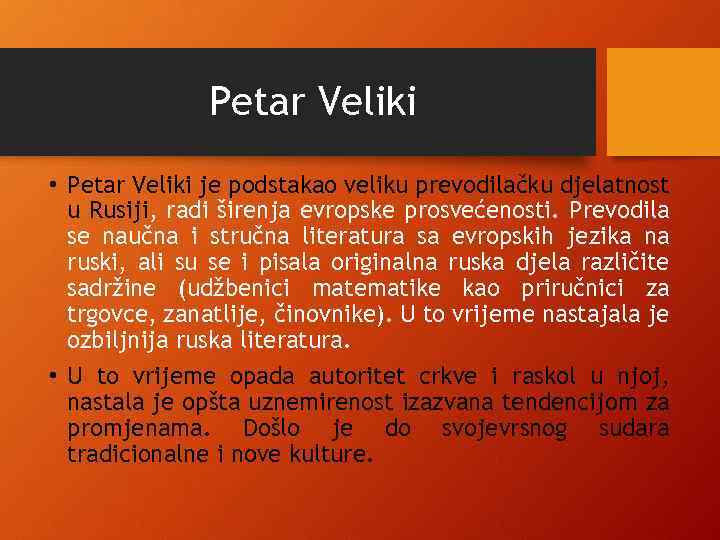 Petar Veliki

• Petar Veliki je podstakao veliku prevodilačku djelatnost u Rusiji, radi širenja evropske prosvećenosti. Prevodila se naučna i stručna literatura sa evropskih jezika na ruski, ali su se i pisala originalna ruska djela različite sadržine (udžbenici matematike kao priručnici za trgovce, zanatlije, činovnike). U to vrijeme nastajala je ozbiljnija ruska literatura.

• U to vrijeme opada autoritet crkve i raskol u njoj, nastala je opšta uznemirenost izazvana tendencijom za promjenama. Došlo je do svojevrsnog sudara tradicionalne i nove kulture.